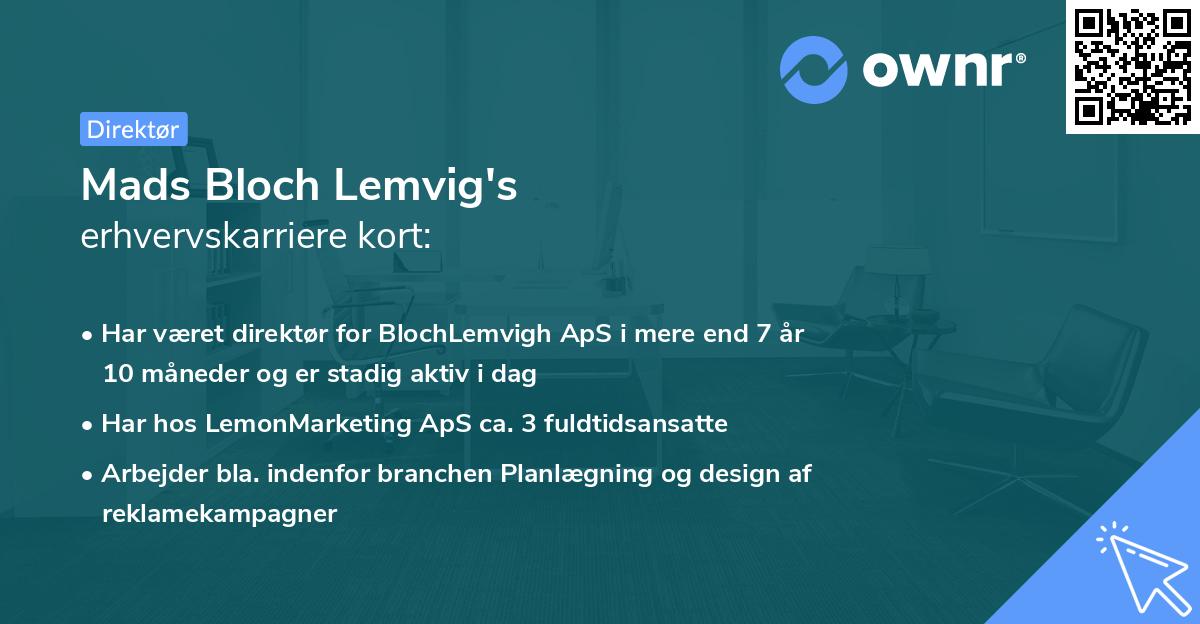 ownr®

Direktør

Mads Bloch Lemvig's
erhvervskarriere kort:

• Har været direktør for BlochLemvigh ApS i mere end 7 år 10 måneder og er stadig aktiv i dag

• Har hos LemonMarketing ApS ca. 3 fuldtidsansatte

• Arbejder bla. indenfor branchen Planlægning og design af reklamekampagner